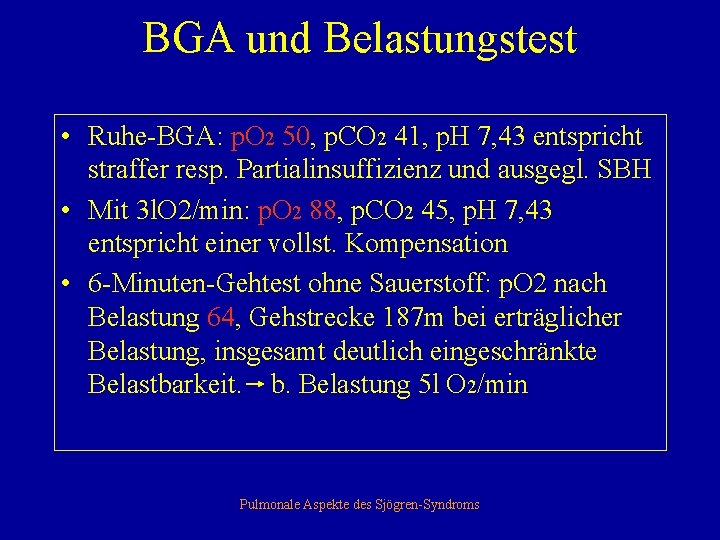 BGA und Belastungstest

• Ruhe-BGA: $pO_2$ 50, $pCO_2$ 41, pH 7,43 entspricht straffer resp. Partialinsuffizienz und ausgegl. SBH

• Mit 3lO2/min: $pO_2$ 88, $pCO_2$ 45, pH 7,43 entspricht einer vollst. Kompensation

• 6-Minuten-Gehtest ohne Sauerstoff: pO2 nach Belastung 64, Gehstrecke 187m bei erträglicher Belastung, insgesamt deutlich eingeschränkte Belastbarkeit. → b. Belastung 5l $O_2$/min

Pulmonale Aspekte des Sjögren-Syndroms